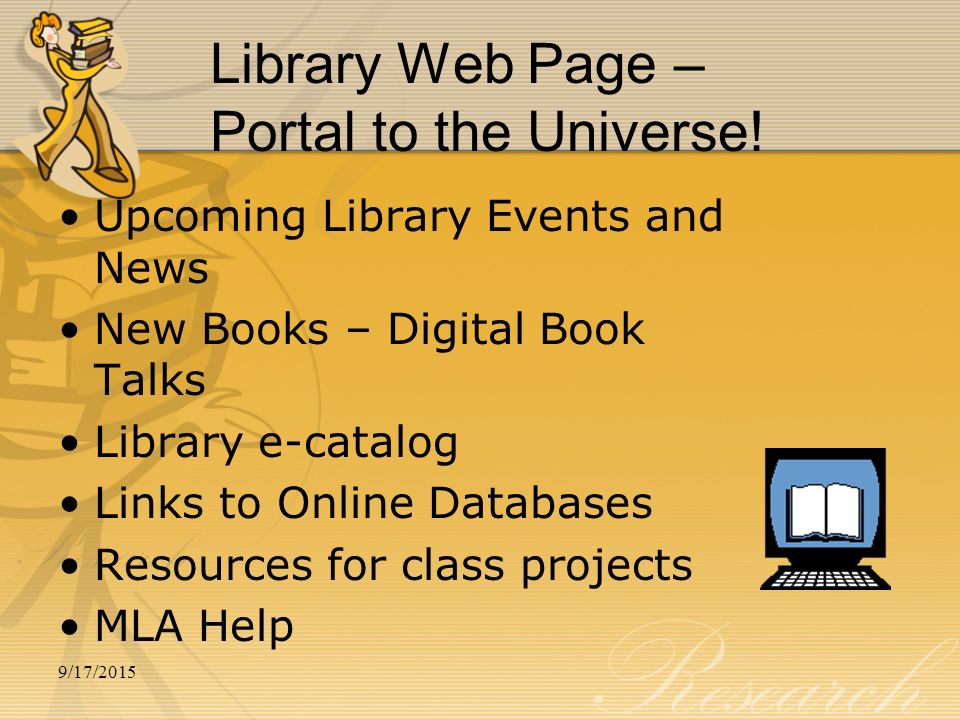 Library Web Page – Portal to the Universe!

• Upcoming Library Events and News
• New Books – Digital Book Talks
• Library e-catalog
• Links to Online Databases
• Resources for class projects
• MLA Help

9/17/2015

Research